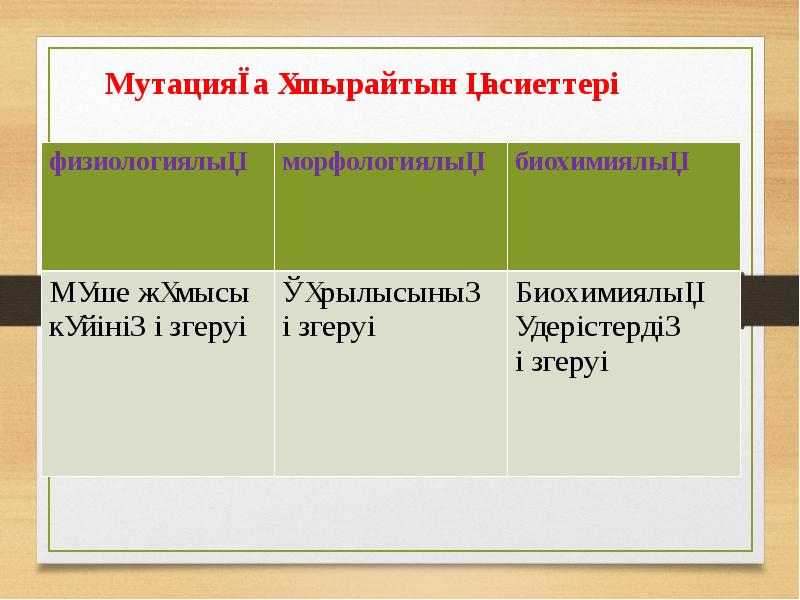 МутацияЇа Хшырайтын Џасиеттері

| физиологиялыЏ | морфологиялыЏ | биохимиялыЏ |
|---|---|---|
| МУше жХмысы кУйініЗ і згеруі | ЎХрылысыныЗ і згеруі | БиохимиялыЏ УдерістердіЗ і згеруі |